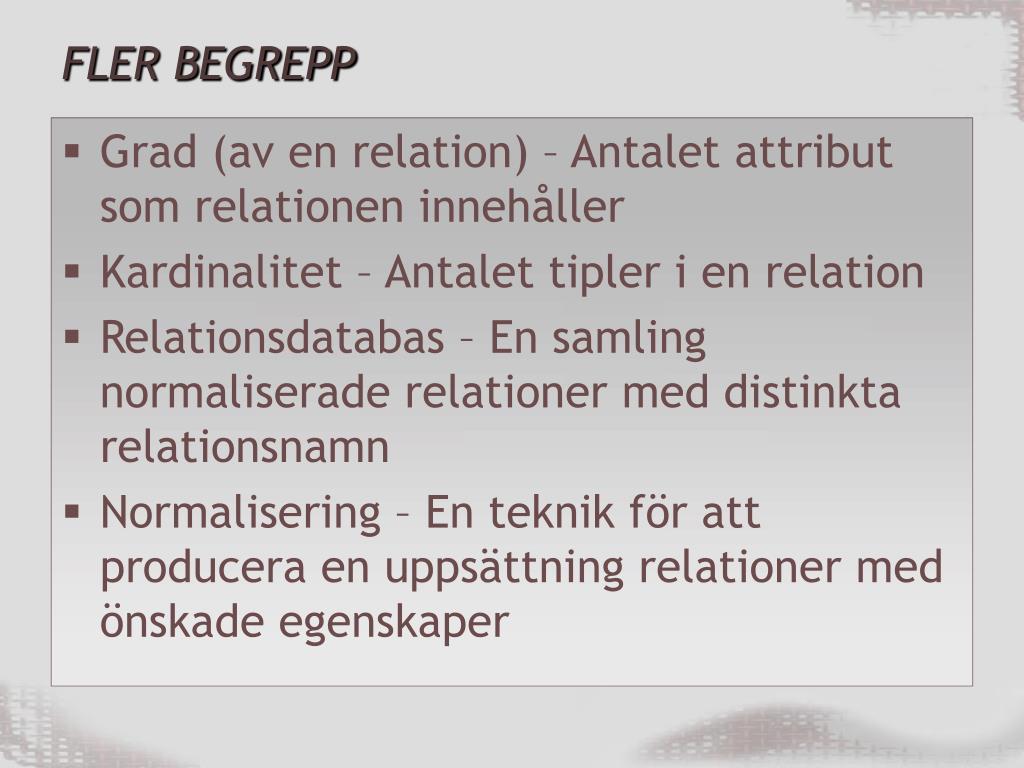 FLER BEGREPP

▪ Grad (av en relation) – Antalet attribut som relationen innehåller

▪ Kardinalitet – Antalet tipler i en relation

▪ Relationsdatabas – En samling normaliserade relationer med distinkta relationsnamn

▪ Normalisering – En teknik för att producera en uppsättning relationer med önskade egenskaper